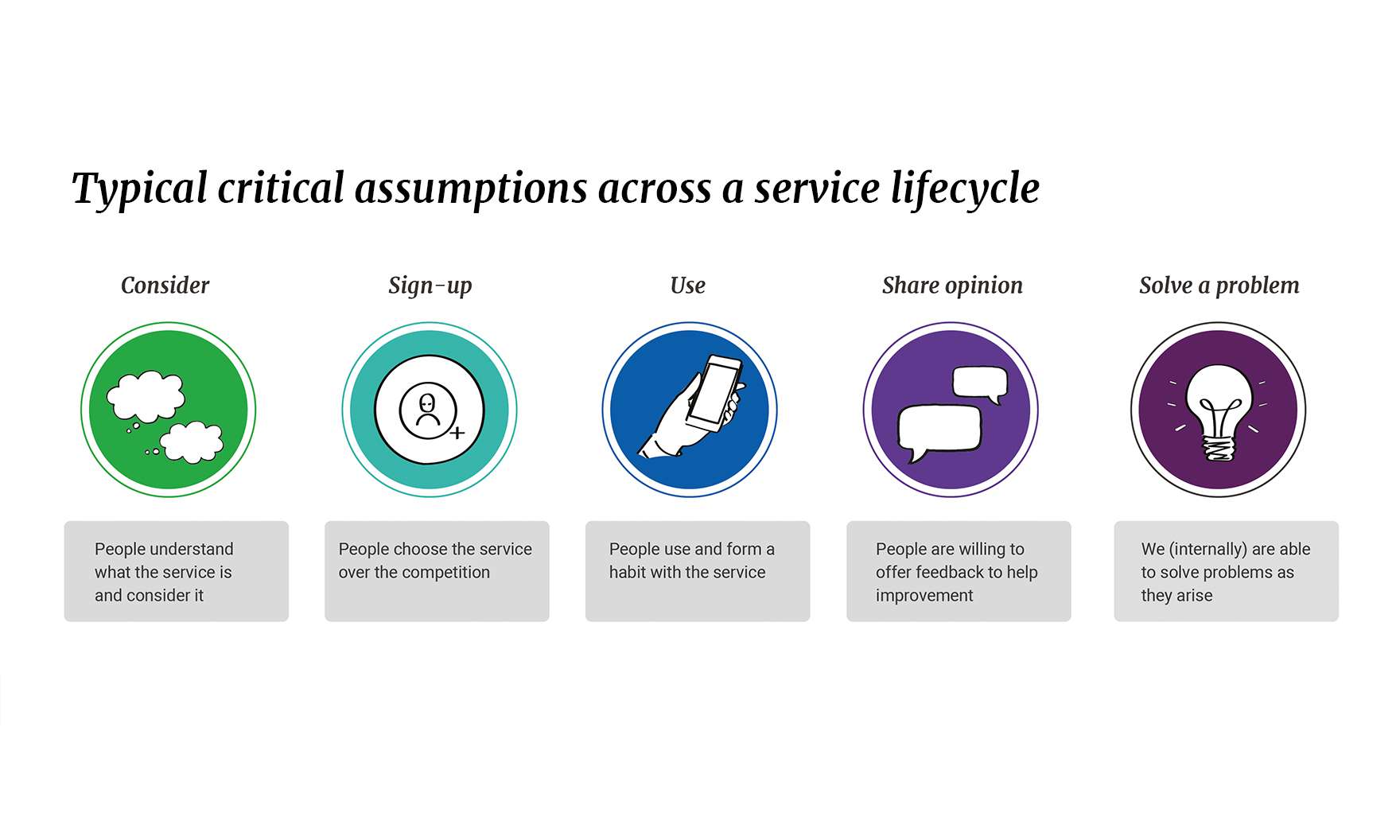 Typical critical assumptions across a service lifecycle

Consider

People understand what the service is and consider it

Sign-up

People choose the service over the competition

Use

People use and form a habit with the service

Share opinion

People are willing to offer feedback to help improvement

Solve a problem

We (internally) are able to solve problems as they arise